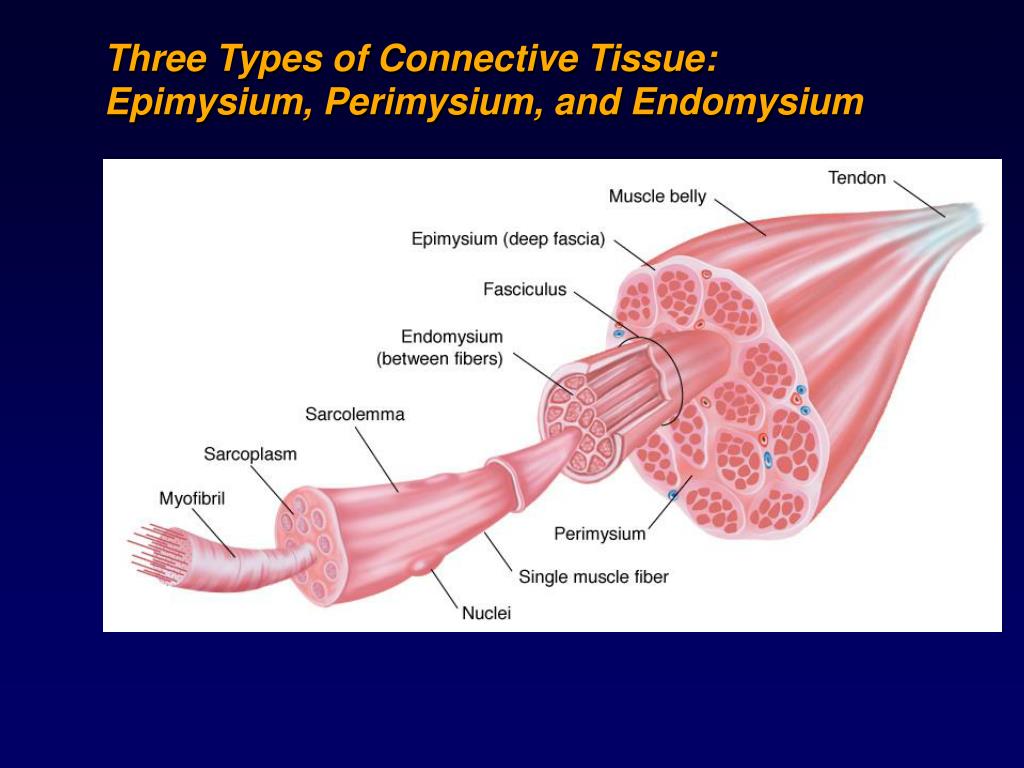 Three Types of Connective Tissue: Epimysium, Perimysium, and Endomysium

Tendon
Muscle belly
Epimysium (deep fascia)
Fasciculus
Endomysium
(between fibers)
Sarcolemma
Sarcoplasm
Myofibril
Perimysium
Single muscle fiber
Nuclei